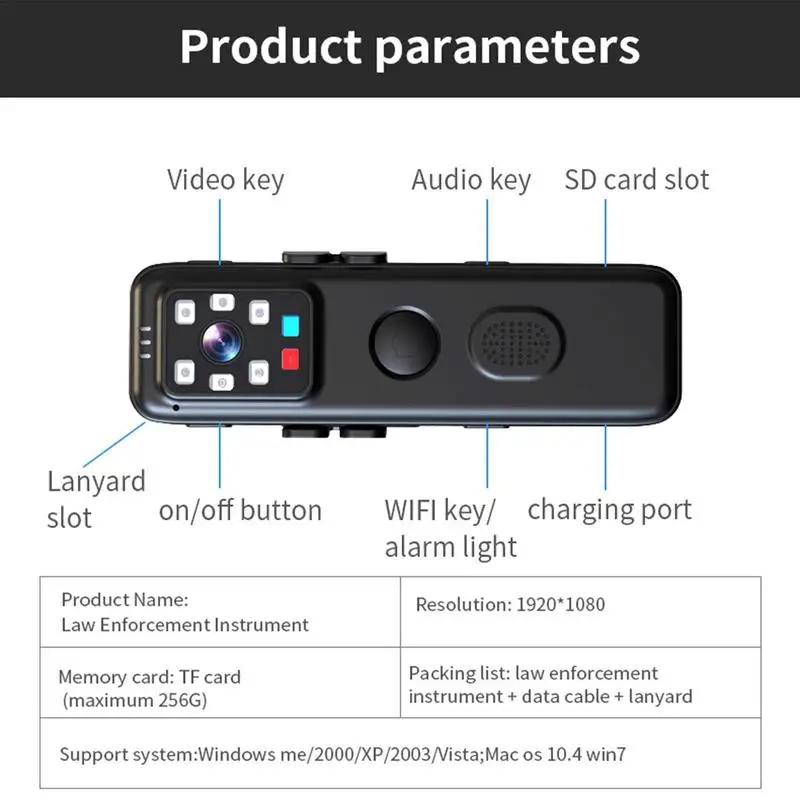 Product parameters

Video key

Audio key

SD card slot

Lanyard slot

on/off button

WIFI key/ alarm light

charging port

| Product Name: Law Enforcement Instrument | Resolution: 1920*1080 |
|---|---|
| Memory card: TF card (maximum 256G) | Packing list: law enforcement instrument + data cable + lanyard |
| Support system:Windows me/2000/XP/2003/Vista;Mac os 10.4 win7 | |